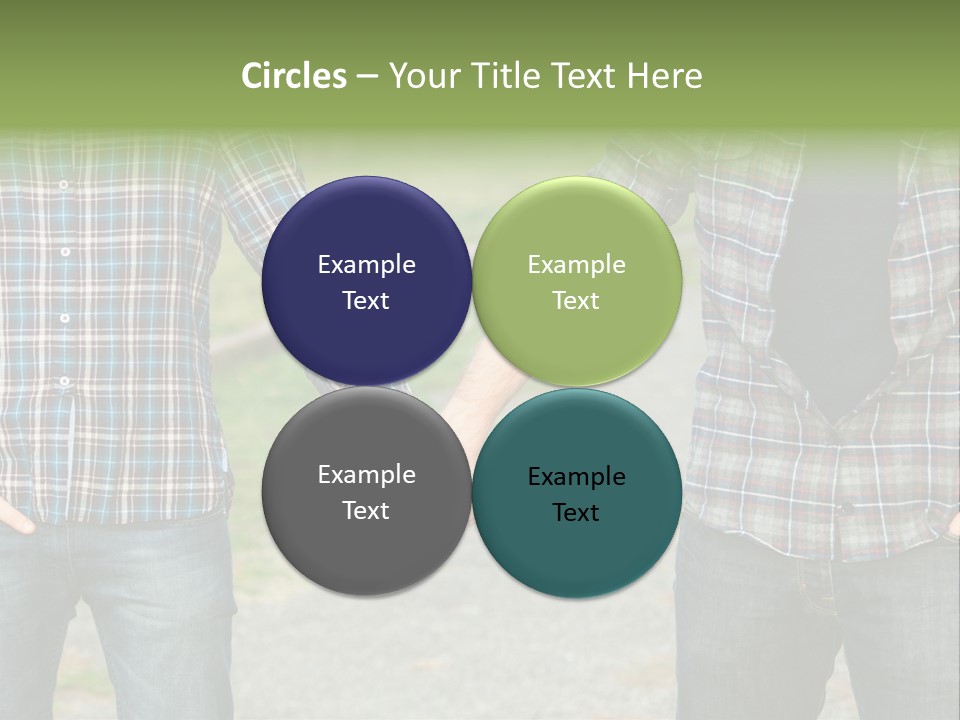 Circles – Your Title Text Here

Example Text

Example Text

Example Text

Example Text